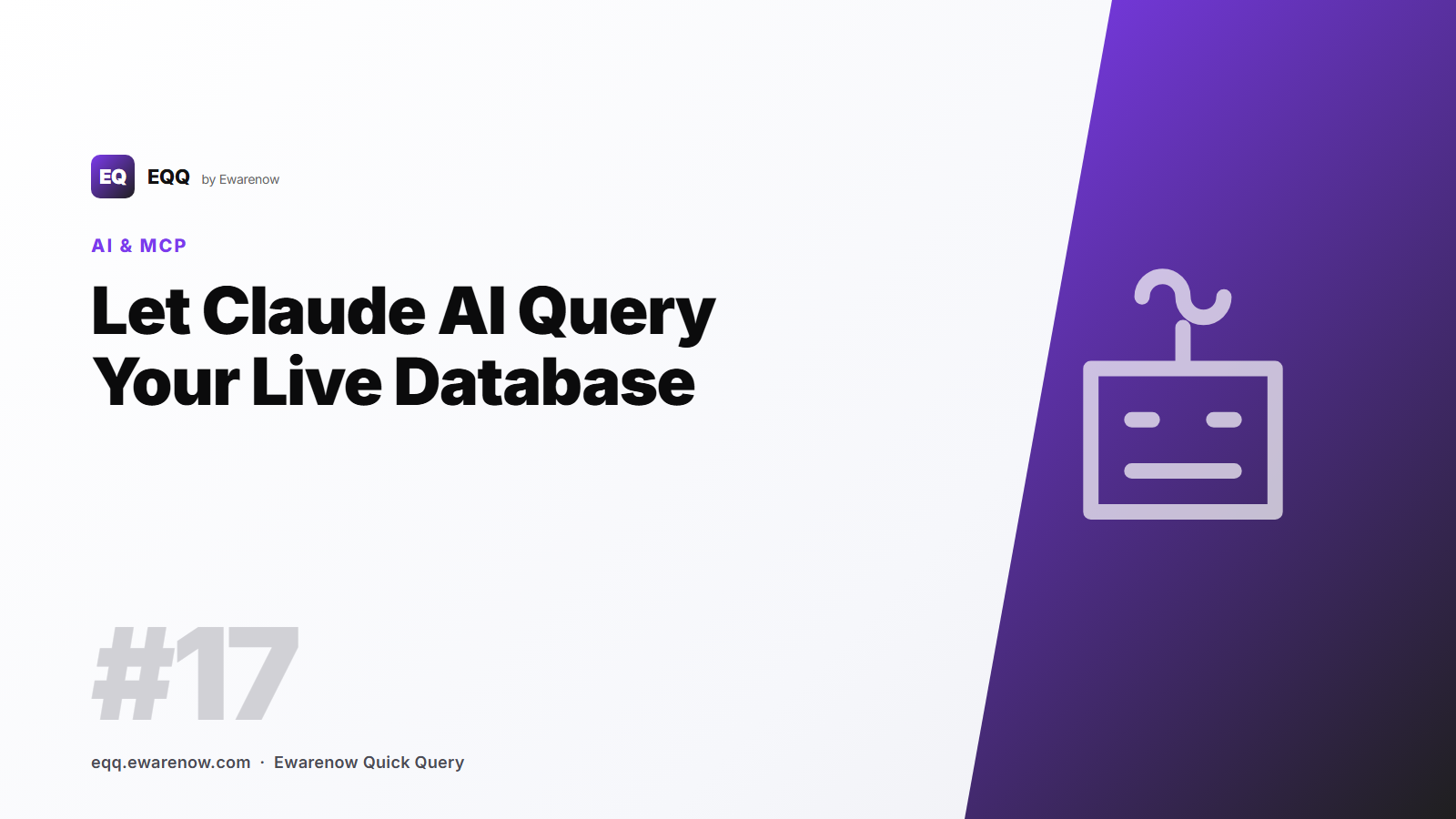 EQ EQQ by Ewarenow

AI & MCP

Let Claude AI Query Your Live Database

#17

eqq.ewarenow.com · Ewarenow Quick Query